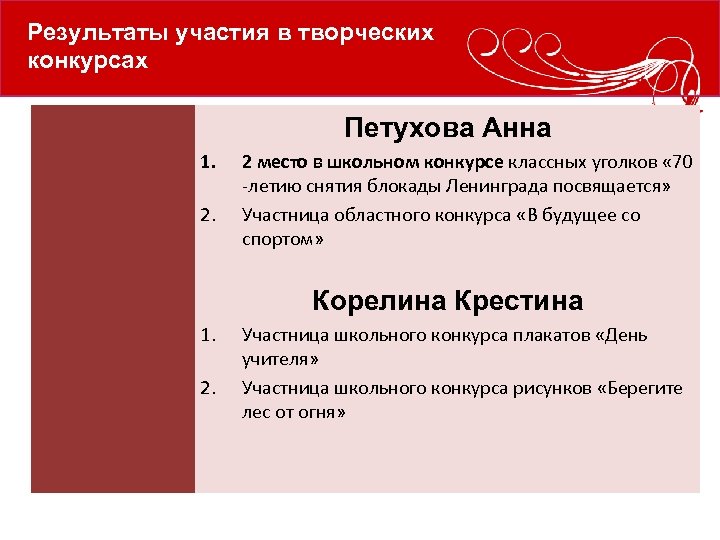 Результаты участия в творческих конкурсах

Петухова Анна

1. 2 место в школьном конкурсе классных уголков «70 -летию снятия блокады Ленинграда посвящается»
2. Участница областного конкурса «В будущее со спортом»

Корелина Крестина

1. Участница школьного конкурса плакатов «День учителя»
2. Участница школьного конкурса рисунков «Берегите лес от огня»